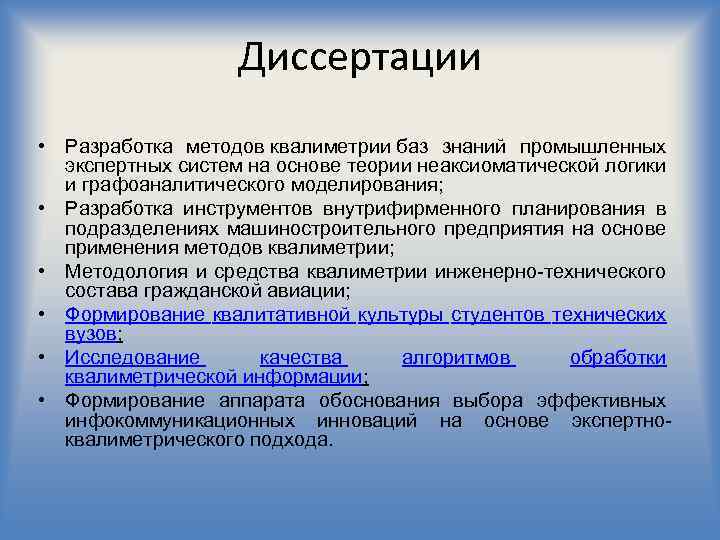 Диссертации

• Разработка методов квалиметрии баз знаний промышленных экспертных систем на основе теории неаксиоматической логики и графоаналитического моделирования;
• Разработка инструментов внутрифирменного планирования в подразделениях машиностроительного предприятия на основе применения методов квалиметрии;
• Методология и средства квалиметрии инженерно-технического состава гражданской авиации;
• Формирование квалитативной культуры студентов технических вузов;
• Исследование качества алгоритмов обработки квалиметрической информации;
• Формирование аппарата обоснования выбора эффективных инфокоммуникационных инноваций на основе экспертно-квалиметрического подхода.